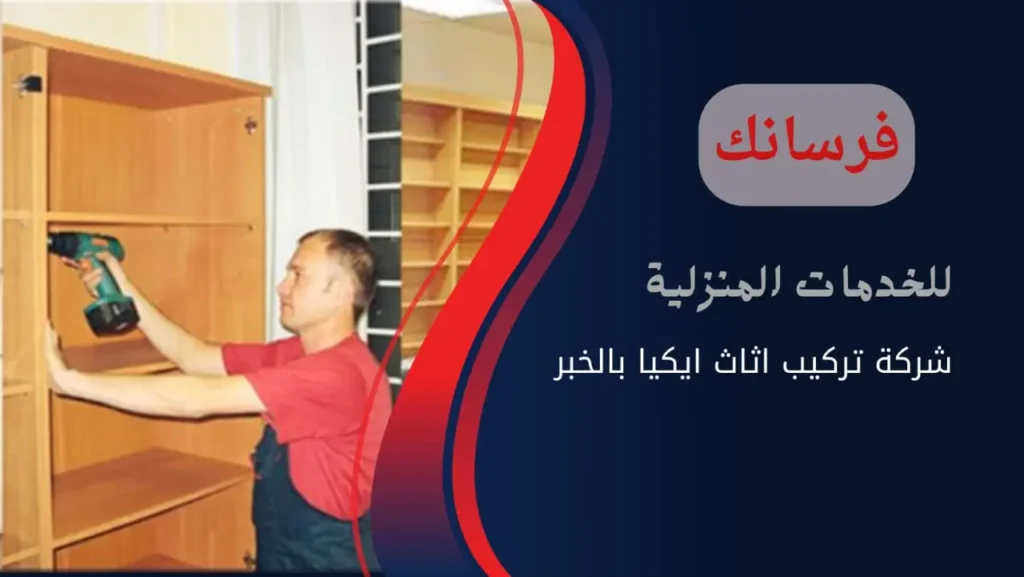 فرسانك

للخدمات المنزلية

شركة تركيب اثاث ايكيا بالخبر